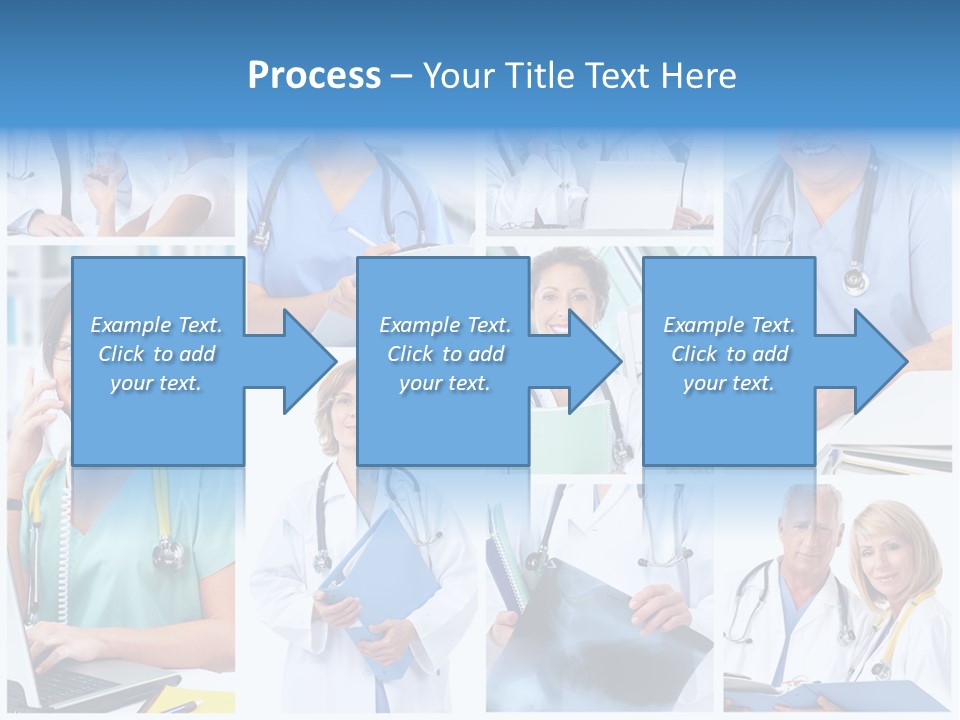 Process – Your Title Text Here

Example Text. Click to add your text.

Example Text. Click to add your text.

Example Text. Click to add your text.